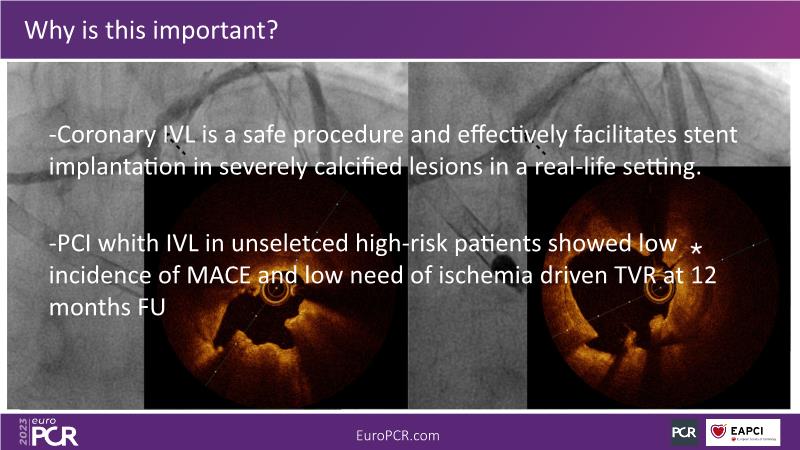 Why is this important?

-Coronary IVL is a safe procedure and effectively facilitates stent implantation in severely calcified lesions in a real-life setting.

-PCI whith IVL in unseletced high-risk patients showed low incidence of MACE and low need of ischemia driven TVR at 12 months FU

*

2023 euro PCR

EuroPCR.com

PCR

EAPCI